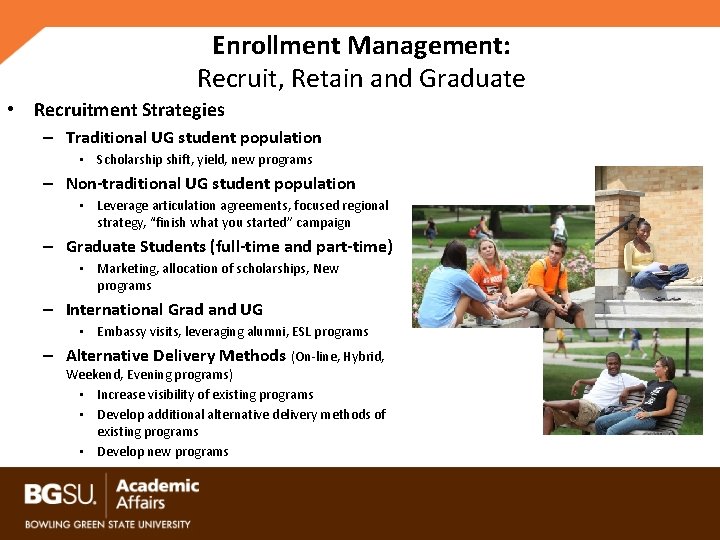 Enrollment Management:
Recruit, Retain and Graduate

• Recruitment Strategies
– Traditional UG student population
▪ Scholarship shift, yield, new programs
– Non-traditional UG student population
▪ Leverage articulation agreements, focused regional strategy, "finish what you started" campaign
– Graduate Students (full-time and part-time)
▪ Marketing, allocation of scholarships, New programs
– International Grad and UG
▪ Embassy visits, leveraging alumni, ESL programs
– Alternative Delivery Methods (On-line, Hybrid, Weekend, Evening programs)
▪ Increase visibility of existing programs
▪ Develop additional alternative delivery methods of existing programs
▪ Develop new programs

BGSU. Academic Affairs
BOWLING GREEN STATE UNIVERSITY